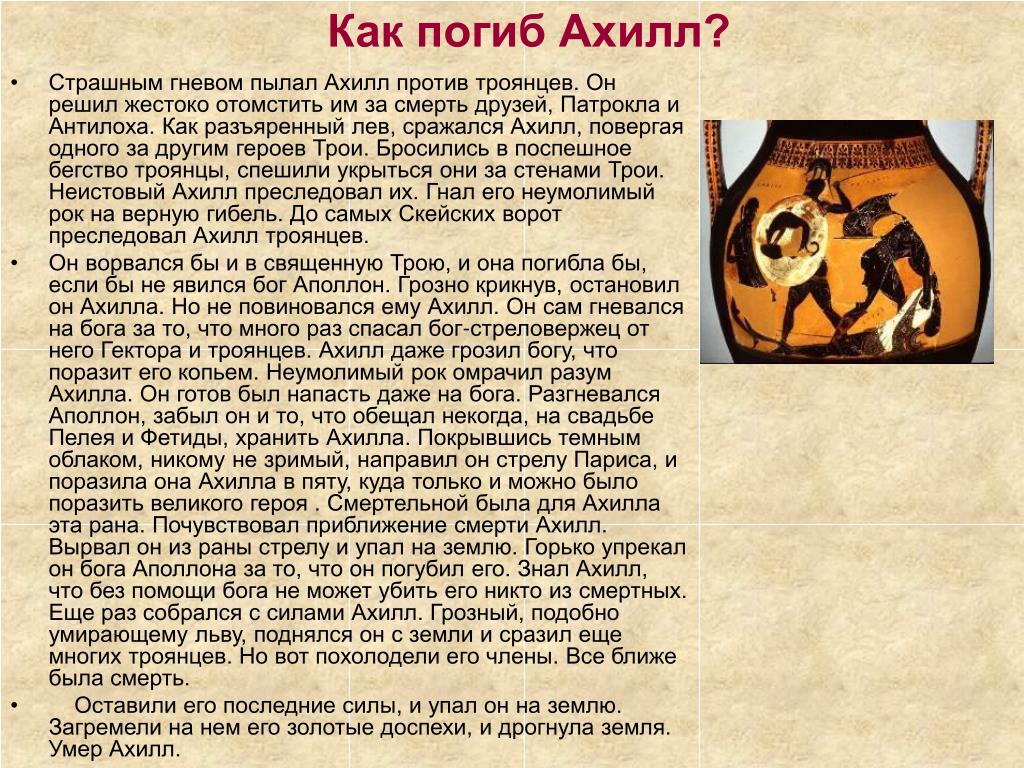 Как погиб Ахилл?

• Страшным гневом пылал Ахилл против троянцев. Он решил жестоко отомстить им за смерть друзей, Патрокла и Антилоха. Как разъяренный лев, сражался Ахилл, повергая одного за другим героев Трои. Бросились в поспешное бегство троянцы, спешили укрыться они за стенами Трои. Неистовый Ахилл преследовал их. Гнал его неумолимый рок на верную гибель. До самых Скейских ворот преследовал Ахилл троянцев.

• Он ворвался бы и в священную Трою, и она погибла бы, если бы не явился бог Аполлон. Грозно крикнув, остановил он Ахилла. Но не повиновался ему Ахилл. Он сам гневался на бога за то, что много раз спасал бог-стреловержец от него Гектора и троянцев. Ахилл даже грозил богу, что поразит его копьем. Неумолимый рок омрачил разум Ахилла. Он готов был напасть даже на бога. Разгневался Аполлон, забыл он и то, что обещал некогда, на свадьбе Пелея и Фетиды, хранить Ахилла. Покрывшись темным облаком, никому не зримый, направил он стрелу Париса, и поразила она Ахилла в пяту, куда только и можно было поразить великого героя . Смертельной была для Ахилла эта рана. Почувствовал приближение смерти Ахилл. Вырвал он из раны стрелу и упал на землю. Горько упрекал он бога Аполлона за то, что он погубил его. Знал Ахилл, что без помощи бога не может убить его никто из смертных. Еще раз собрался с силами Ахилл. Грозный, подобно умирающему льву, поднялся он с земли и сразил еще многих троянцев. Но вот похолодели его члены. Все ближе была смерть.

• Оставили его последние силы, и упал он на землю. Загремели на нем его золотые доспехи, и дрогнула земля. Умер Ахилл.